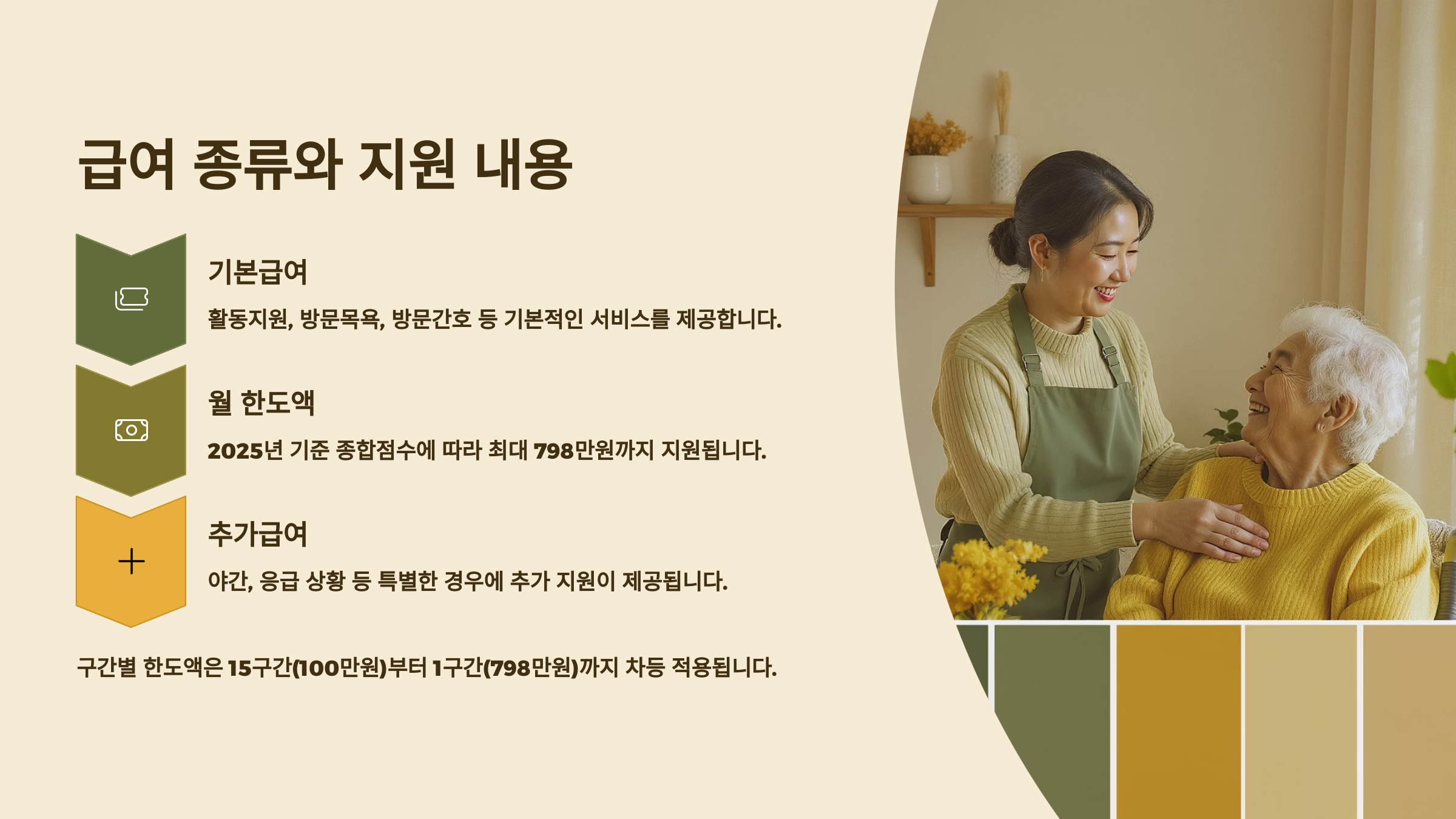 급여 종류와 지원 내용

기본급여

활동지원, 방문목욕, 방문간호 등 기본적인 서비스를 제공합니다.

월 한도액

2025년 기준 종합점수에 따라 최대 798만원까지 지원됩니다.

추가급여

야간, 응급 상황 등 특별한 경우에 추가 지원이 제공됩니다.

구간별 한도액은 15구간(100만원)부터 1구간(798만원)까지 차등 적용됩니다.